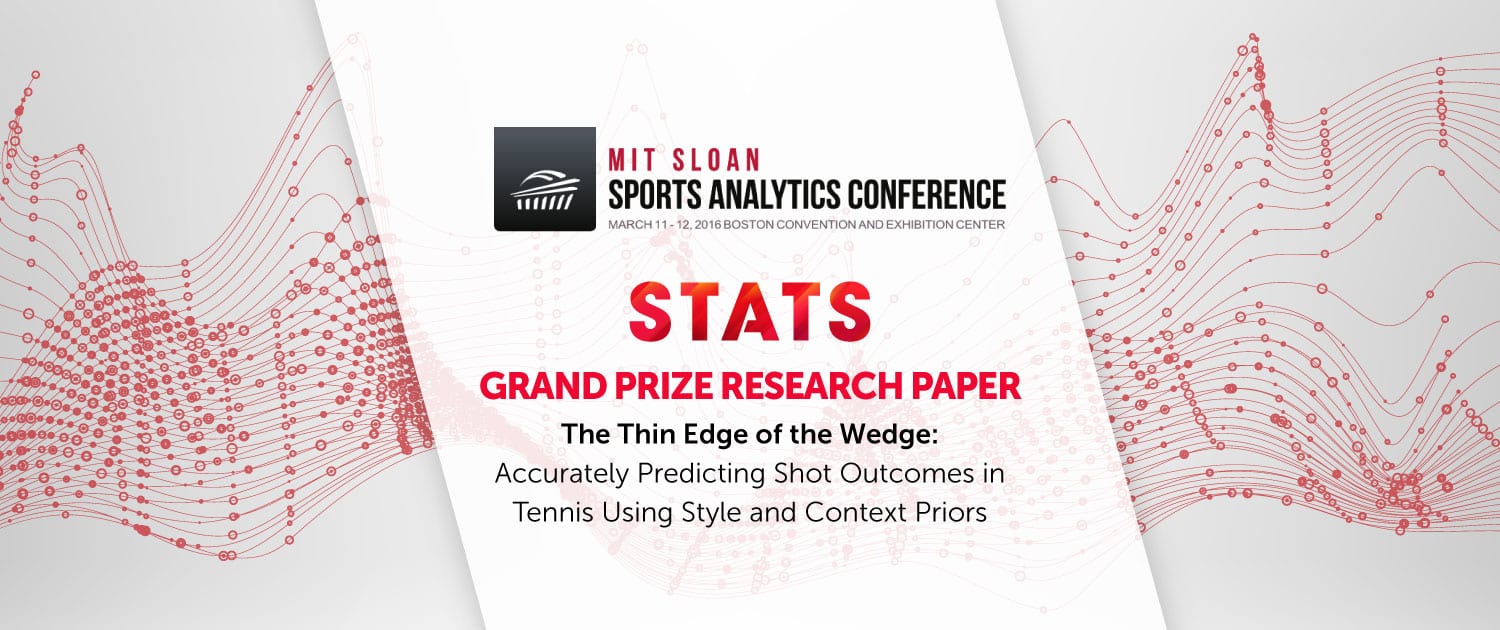 MIT SLOAN
SPORTS ANALYTICS CONFERENCE
MARCH 11 - 12, 2016 BOSTON CONVENTION AND EXHIBITION CENTER

STATS

GRAND PRIZE RESEARCH PAPER

The Thin Edge of the Wedge:
Accurately Predicting Shot Outcomes in Tennis Using Style and Context Priors